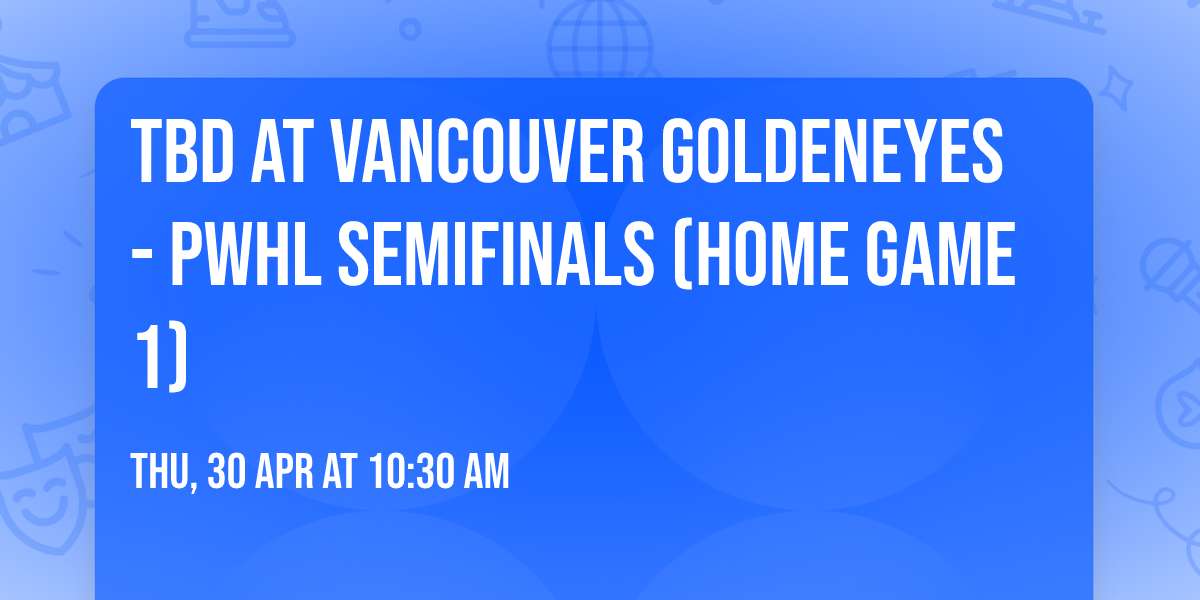 TBD AT VANCOUVER GOLDENEYES - PWHL SEMIFINALS (HOME GAME 1)

THU, 30 APR AT 10:30 AM